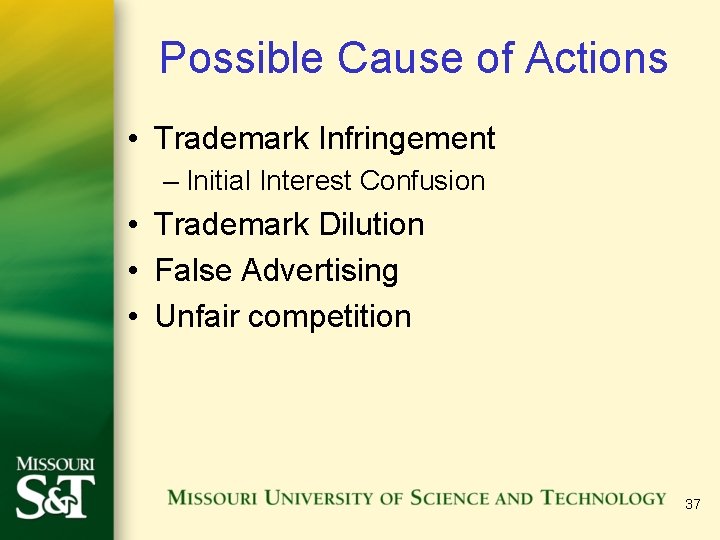 Possible Cause of Actions

• Trademark Infringement
– Initial Interest Confusion
• Trademark Dilution
• False Advertising
• Unfair competition

MISSOURI
S&T

MISSOURI UNIVERSITY OF SCIENCE AND TECHNOLOGY

37